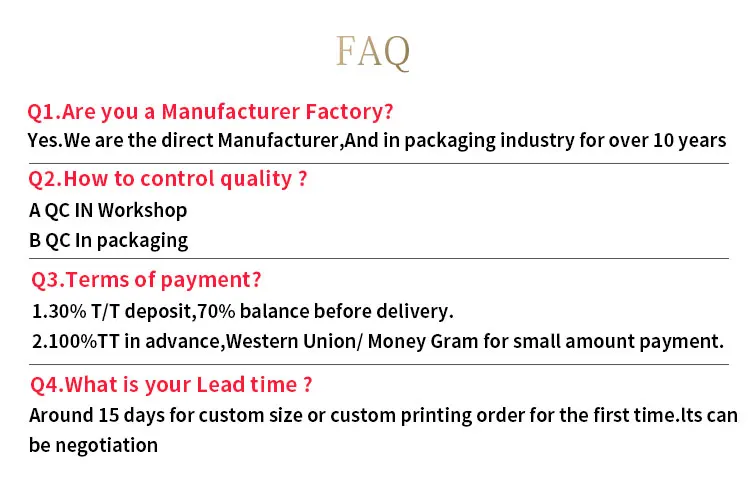 FAQ

Q1.Are you a Manufacturer Factory?
Yes.We are the direct Manufacturer,And in packaging industry for over 10 years

Q2.How to control quality ?
A QC IN Workshop
B QC In packaging

Q3.Terms of payment?
1.30% T/T deposit,70% balance before delivery.
2.100%TT in advance,Western Union/ Money Gram for small amount payment.

Q4.What is your Lead time ?
Around 15 days for custom size or custom printing order for the first time.Its can be negotiation